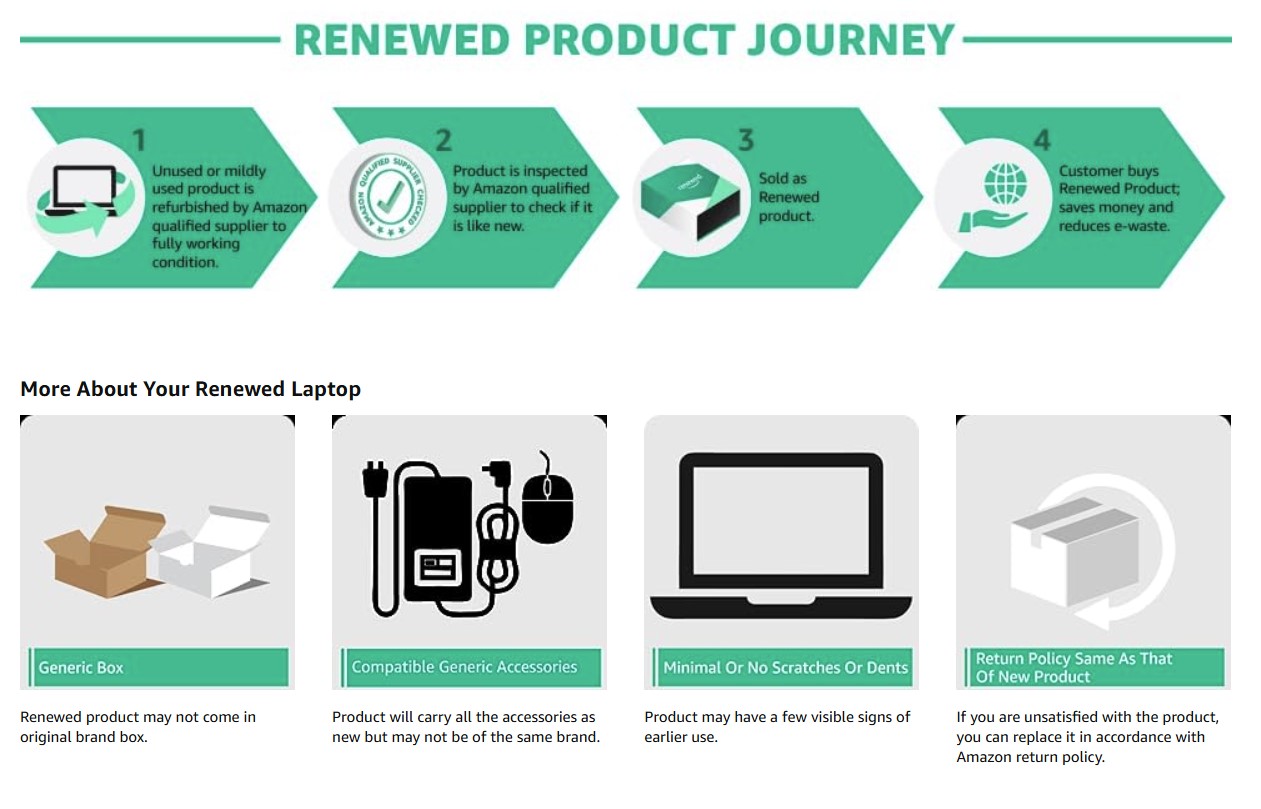 RENEWED PRODUCT JOURNEY

1
Unused or mildly used product is refurbished by Amazon qualified supplier to fully working condition.

2
AMAZON QUALIFIED SUPPLIER CHECKED
Product is inspected by Amazon qualified supplier to check if it is like new.

3
renewed
Sold as Renewed product.

4
Customer buys Renewed Product; saves money and reduces e-waste.

More About Your Renewed Laptop

Generic Box

Renewed product may not come in original brand box.

Compatible Generic Accessories

Product will carry all the accessories as new but may not be of the same brand.

Minimal Or No Scratches Or Dents

Product may have a few visible signs of earlier use.

Return Policy Same As That Of New Product

If you are unsatisfied with the product, you can replace it in accordance with Amazon return policy.